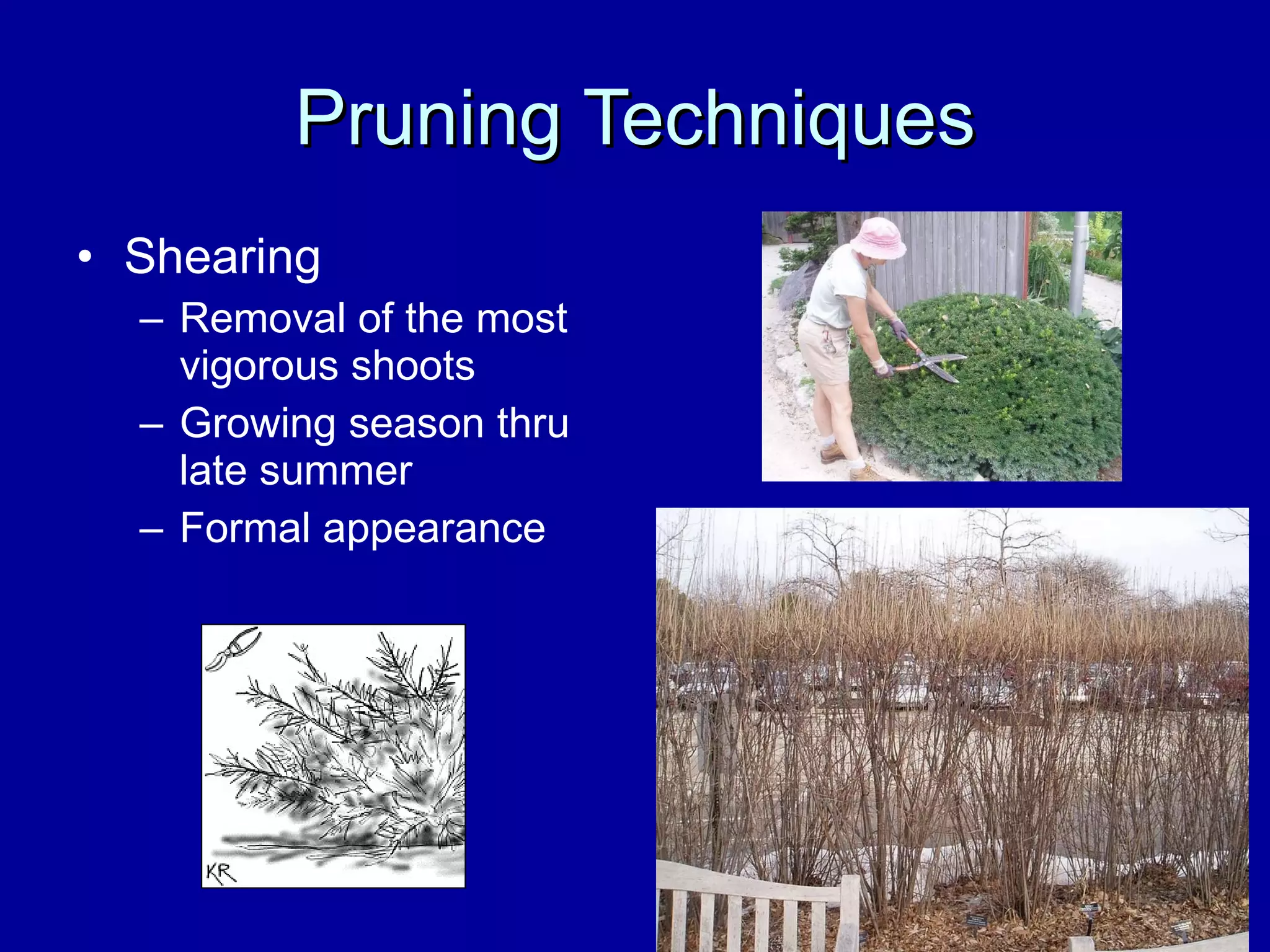 Pruning Techniques

• Shearing
– Removal of the most vigorous shoots
– Growing season thru late summer
– Formal appearance

KR